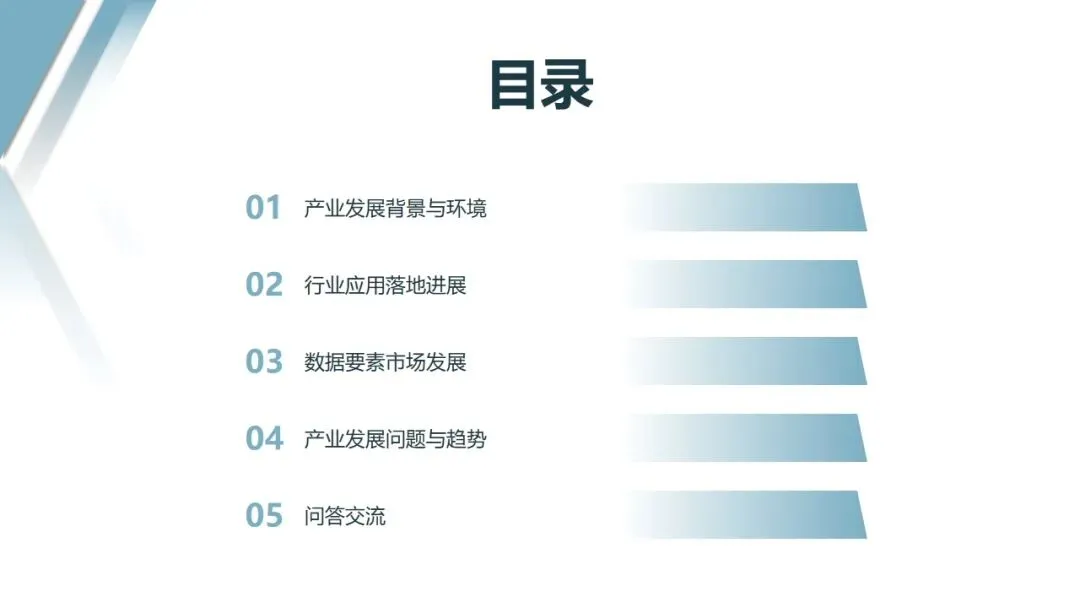 目录

01 产业发展背景与环境

02 行业应用落地进展

03 数据要素市场发展

04 产业发展问题与趋势

05 问答交流